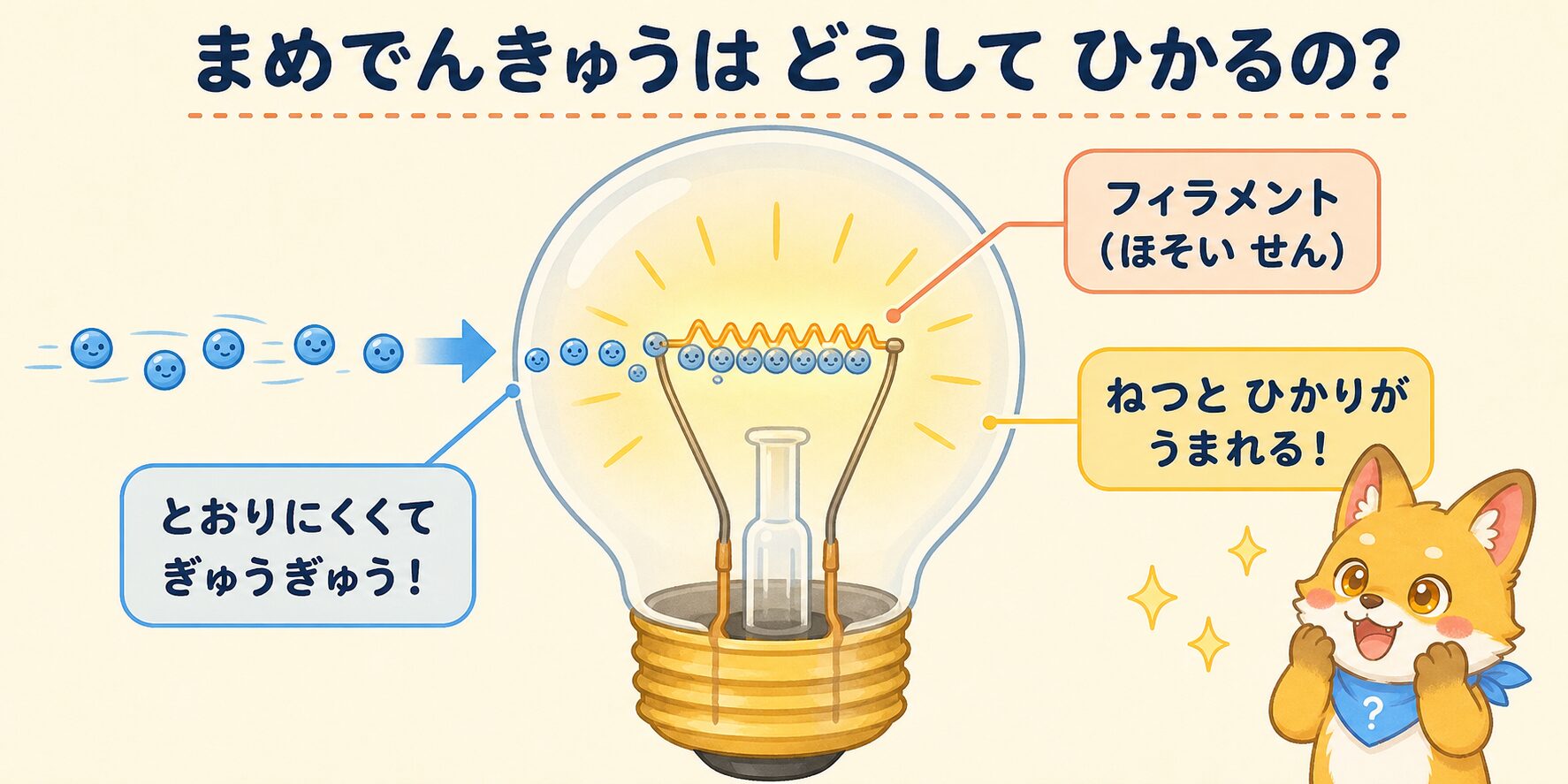 まめでんきゅうは どうして ひかるの?

フィラメント
(ほそい せん)

ねつと ひかりが
うまれる!

とおりにくくて
ぎゅうぎゅう!

?